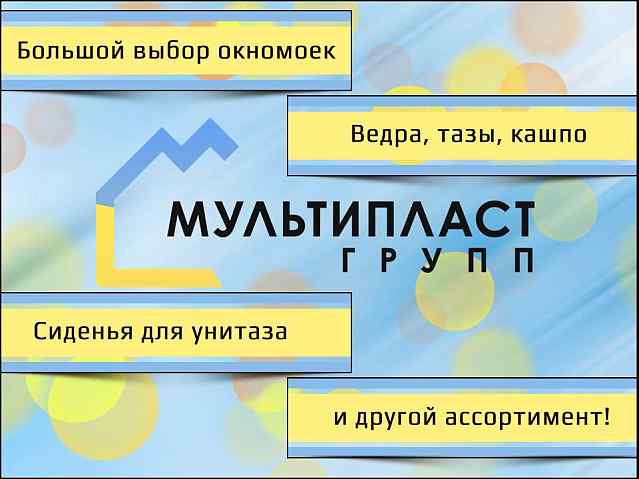 Большой выбор окномоек

Ведра, тазы, кашпо

МУЛЬТИПЛАСТ
ГРУПП

Сиденья для унитаза

и другой ассортимент!